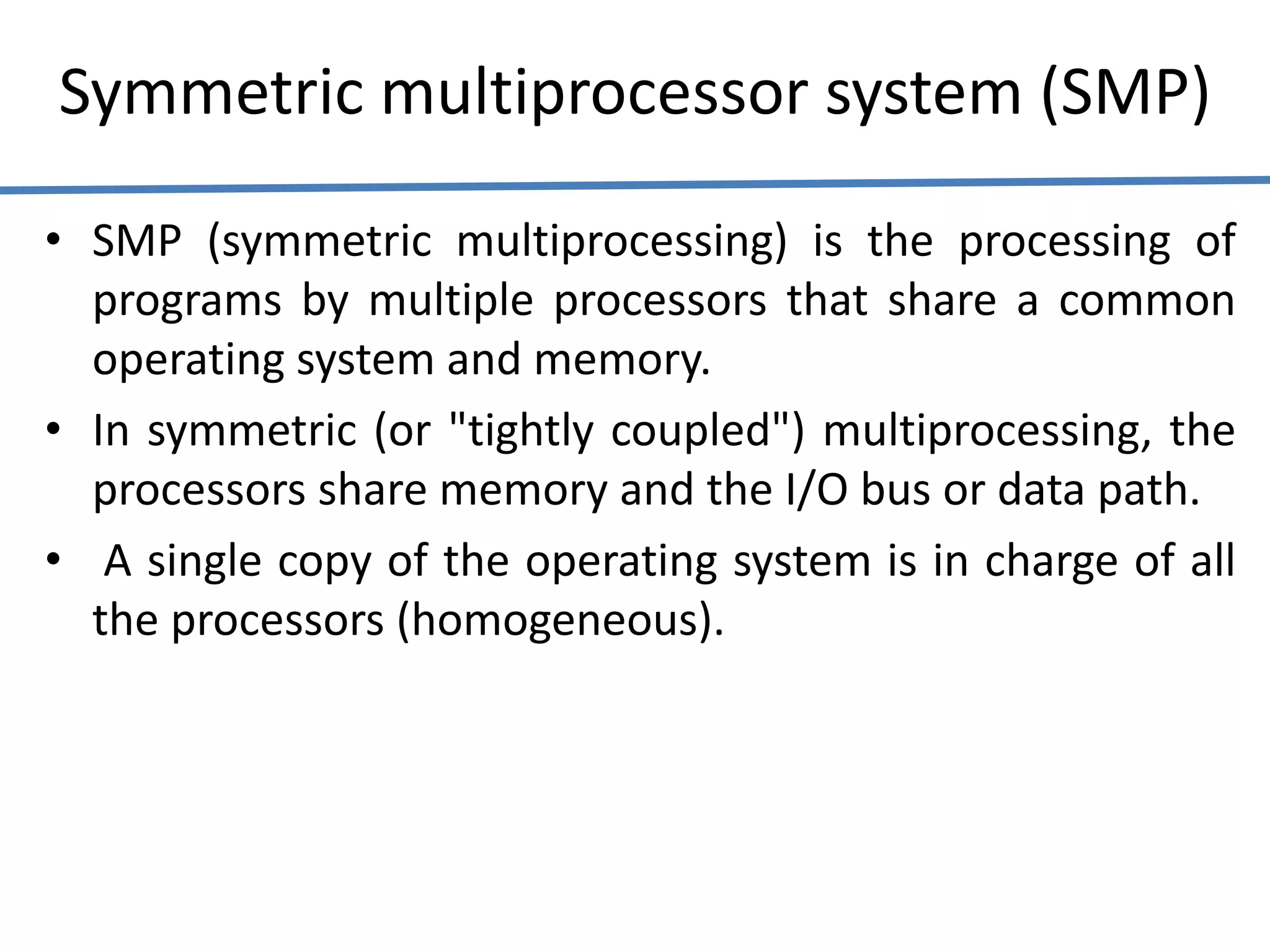 Symmetric multiprocessor system (SMP)

• SMP (symmetric multiprocessing) is the processing of programs by multiple processors that share a common operating system and memory.

• In symmetric (or "tightly coupled") multiprocessing, the processors share memory and the I/O bus or data path.

• A single copy of the operating system is in charge of all the processors (homogeneous).